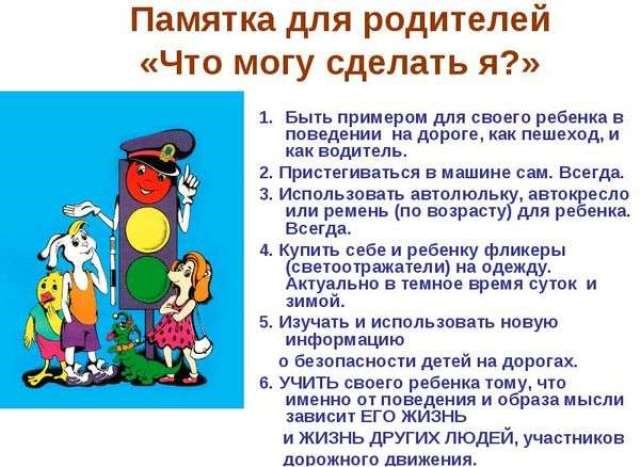 Памятка для родителей
«Что могу сделать я?»

1. Быть примером для своего ребенка в поведении на дороге, как пешеход, и как водитель.
2. Пристегиваться в машине сам. Всегда.
3. Использовать автолюльку, автокресло или ремень (по возрасту) для ребенка. Всегда.
4. Купить себе и ребенку фликеры (светоотражатели) на одежду. Актуально в темное время суток и зимой.
5. Изучать и использовать новую информацию
о безопасности детей на дорогах.
6. УЧИТЬ своего ребенка тому, что именно от поведения и образа мысли зависит ЕГО ЖИЗНЬ
и ЖИЗНЬ ДРУГИХ ЛЮДЕЙ, участников дорожного движения.